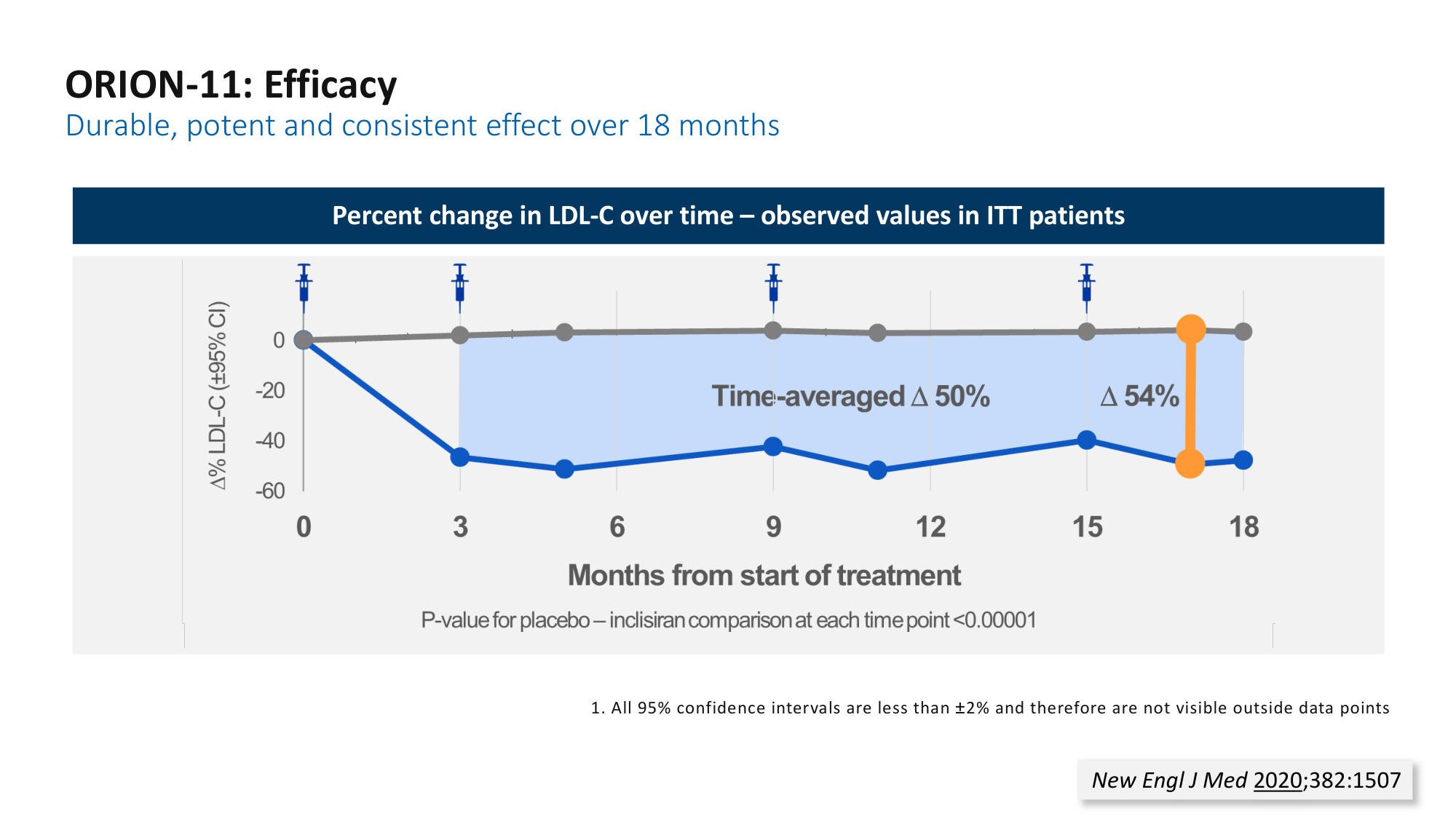 ORION-11: Efficacy

Durable, potent and consistent effect over 18 months

Percent change in LDL-C over time – observed values in ITT patients

Δ% LDL-C (±95% CI)

0
-20
-40
-60

Time-averaged Δ 50%

Δ 54%

0 3 6 9 12 15 18

Months from start of treatment

P-value for placebo – inclisiran comparison at each time point <0.00001

1. All 95% confidence intervals are less than ±2% and therefore are not visible outside data points

New Engl J Med 2020;382:1507